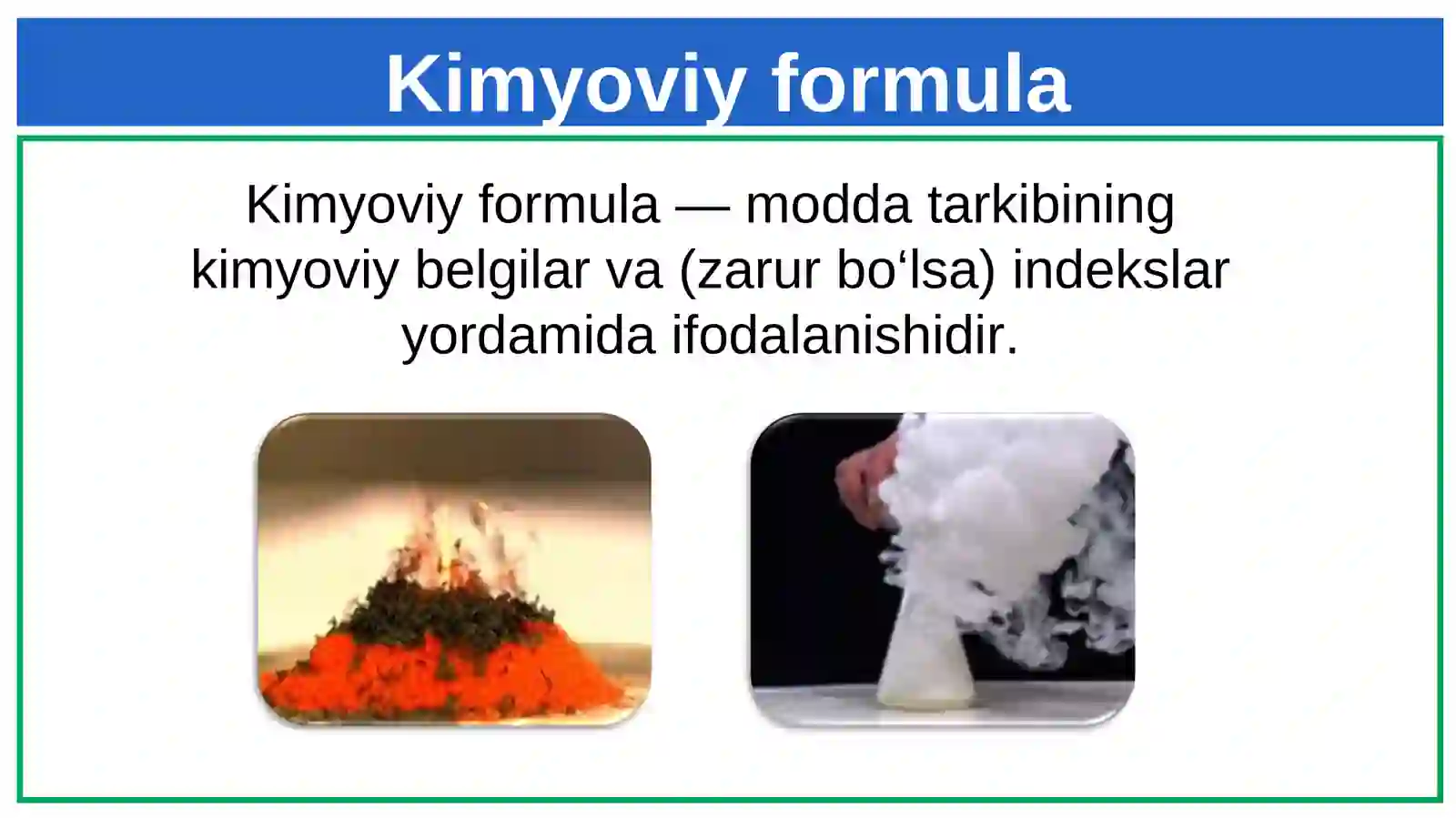 Kimyoviy formula

Kimyoviy formula — modda tarkibining kimyoviy belgilar va (zarur bo‘lsa) indekslar yordamida ifodalanishidir.